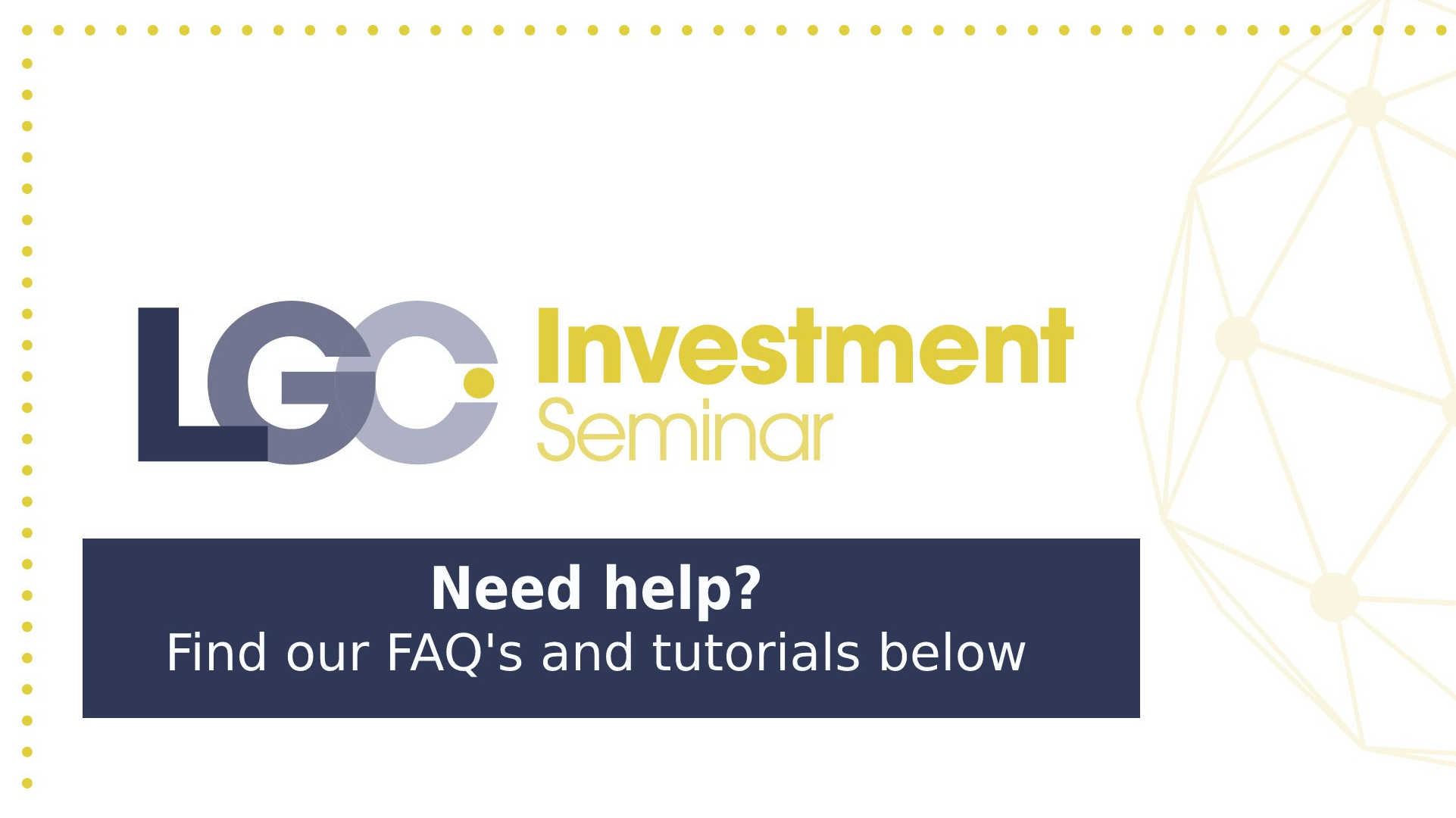 LGC Investment Seminar

Need help?
Find our FAQ's and tutorials below